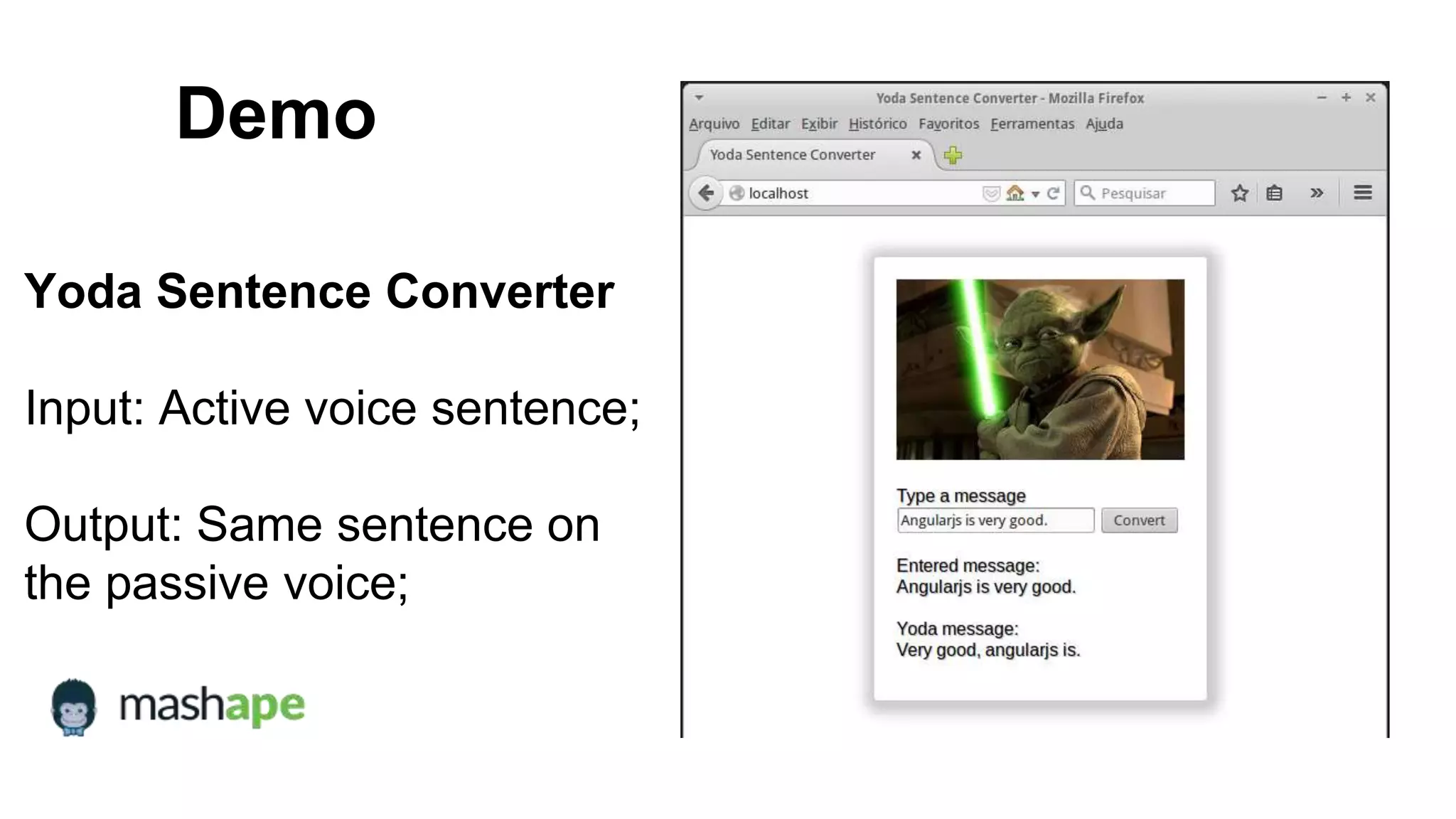 Demo

Yoda Sentence Converter

Input: Active voice sentence;

Output: Same sentence on the passive voice;

mashape

Yoda Sentence Converter - Mozilla Firefox

Arquivo Editar Exibir Histórico Favoritos Ferramentas Ajuda

Yoda Sentence Converter

localhost

Pesquisar

Type a message

Angularjs is very good.

Convert

Entered message:
Angularjs is very good.

Yoda message:
Very good, angularjs is.